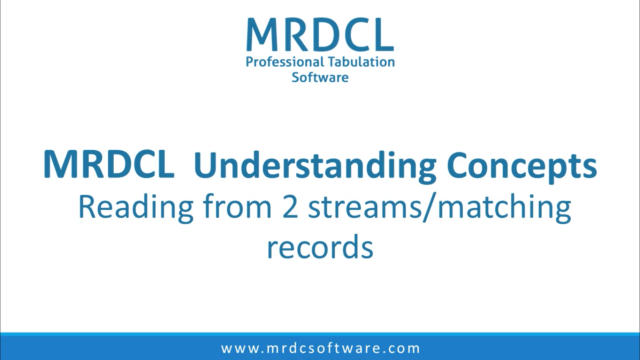 MRDCL
Professional Tabulation Software

MRDCL Understanding Concepts
Reading from 2 streams/matching records

www.mrdcsoftware.com